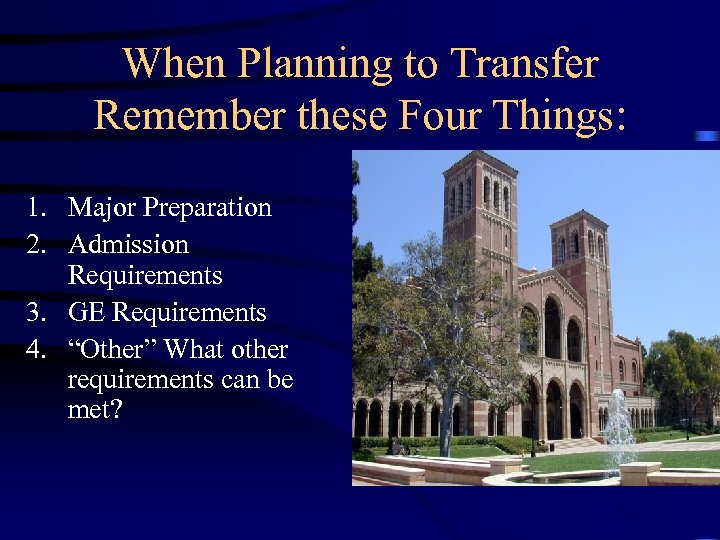 When Planning to Transfer Remember these Four Things:

1. Major Preparation
2. Admission Requirements
3. GE Requirements
4. “Other” What other requirements can be met?